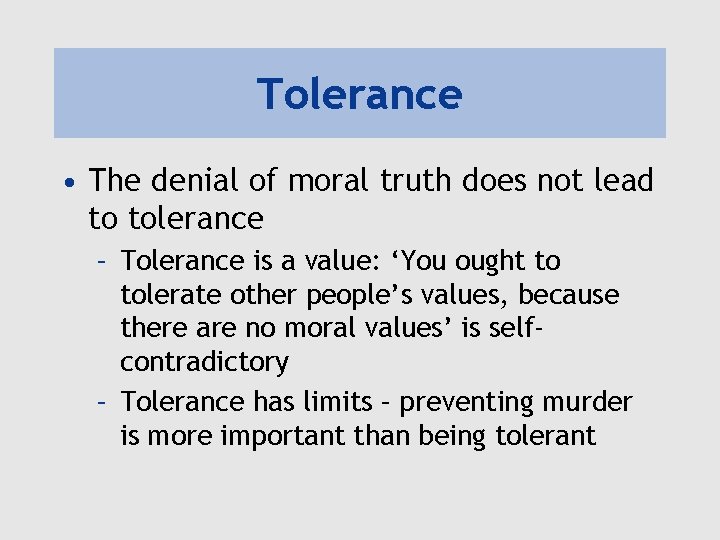 Tolerance

• The denial of moral truth does not lead to tolerance
  – Tolerance is a value: ‘You ought to tolerate other people’s values, because there are no moral values’ is self-contradictory
  – Tolerance has limits – preventing murder is more important than being tolerant